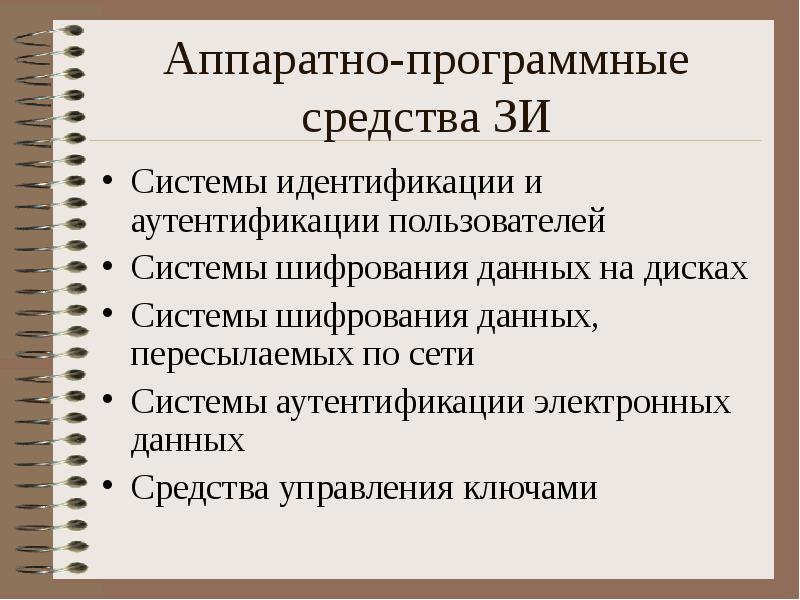 Аппаратно-программные средства ЗИ

• Системы идентификации и аутентификации пользователей
• Системы шифрования данных на дисках
• Системы шифрования данных, пересылаемых по сети
• Системы аутентификации электронных данных
• Средства управления ключами